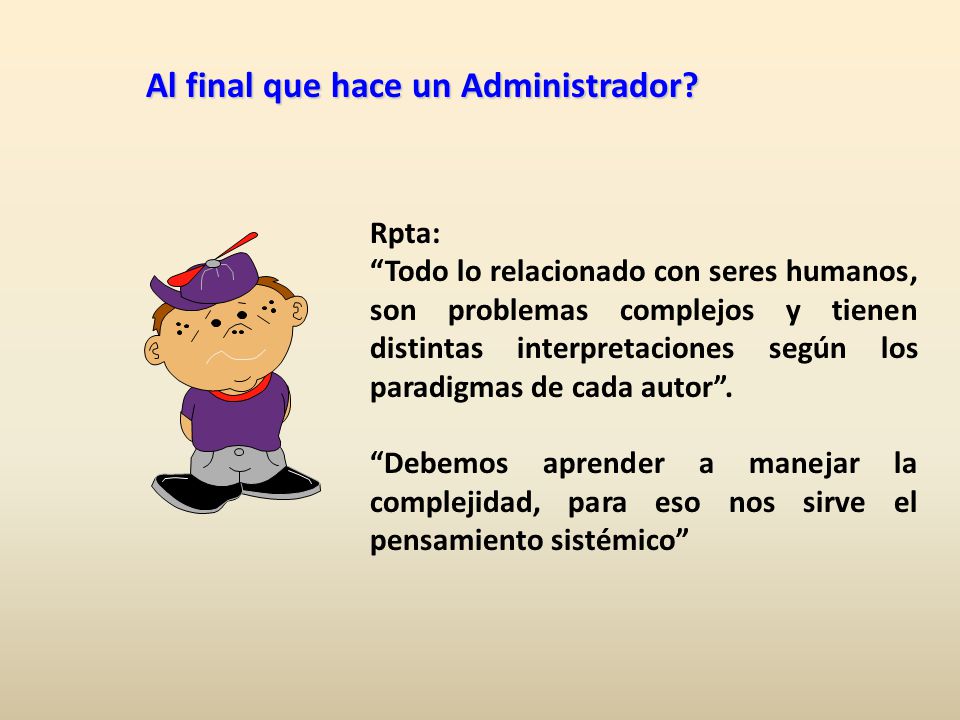 Al final que hace un Administrador?

Rpta:
“Todo lo relacionado con seres humanos, son problemas complejos y tienen distintas interpretaciones según los paradigmas de cada autor”.

“Debemos aprender a manejar la complejidad, para eso nos sirve el pensamiento sistémico”